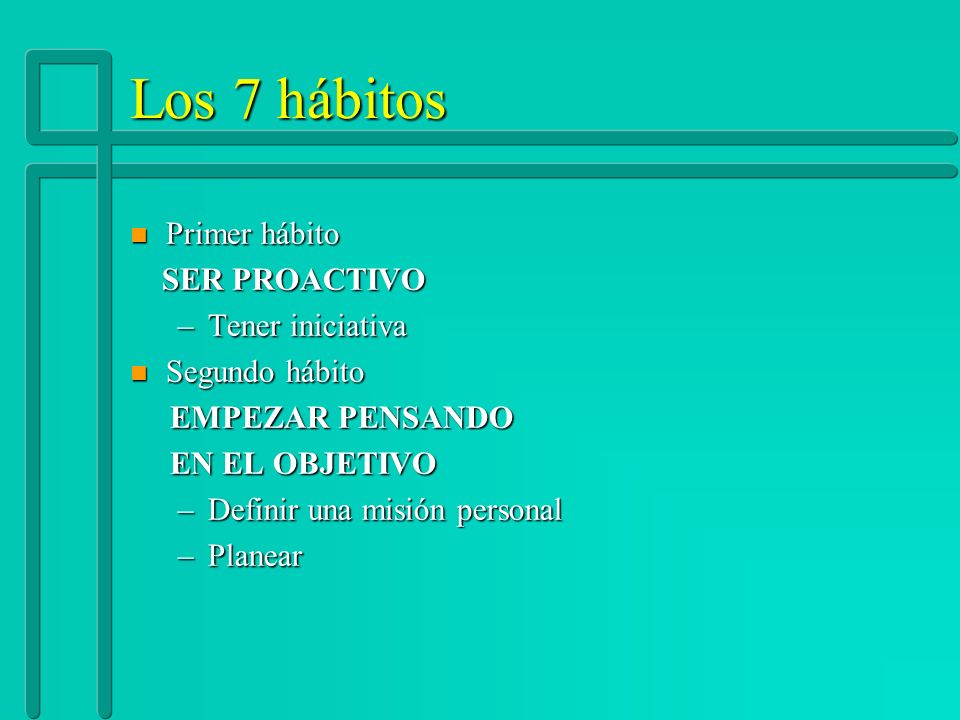 Los 7 hábitos

Primer hábito
SER PROACTIVO
– Tener iniciativa

Segundo hábito
EMPEZAR PENSANDO EN EL OBJETIVO
– Definir una misión personal
– Planear